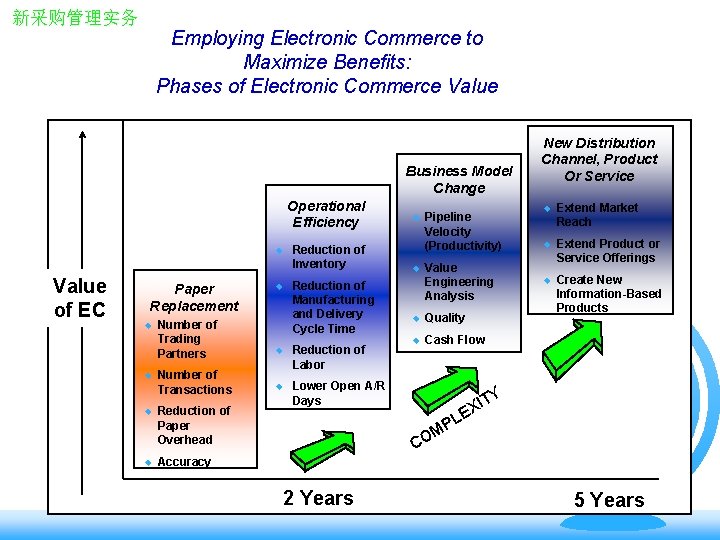 新采购管理实务

Employing Electronic Commerce to Maximize Benefits: Phases of Electronic Commerce Value

Value of EC

Paper Replacement
- Number of Trading Partners
- Number of Transactions
- Reduction of Paper Overhead
- Accuracy

Operational Efficiency
- Reduction of Inventory
- Reduction of Manufacturing and Delivery Cycle Time
- Reduction of Labor
- Lower Open A/R Days

Business Model Change
- Pipeline Velocity (Productivity)
- Value Engineering Analysis
- Quality
- Cash Flow

New Distribution Channel, Product Or Service
- Extend Market Reach
- Extend Product or Service Offerings
- Create New Information-Based Products

COMPLEXITY

2 Years

5 Years